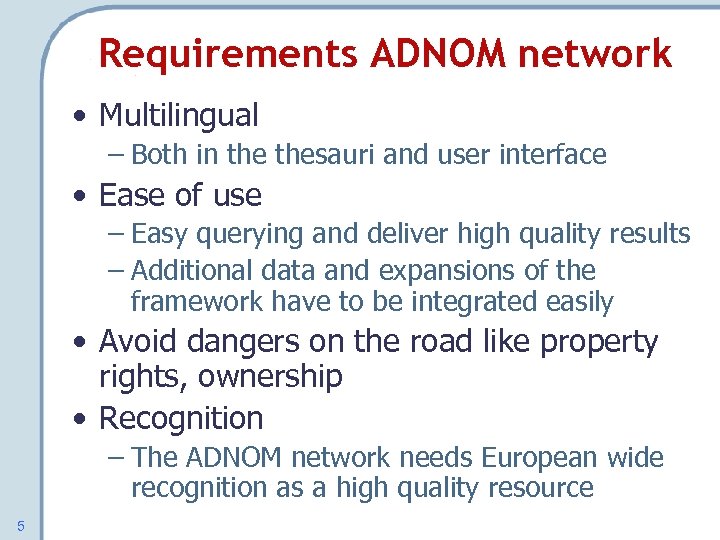 Requirements ADNOM network

• Multilingual
– Both in the thesauri and user interface
• Ease of use
– Easy querying and deliver high quality results
– Additional data and expansions of the framework have to be integrated easily
• Avoid dangers on the road like property rights, ownership
• Recognition
– The ADNOM network needs European wide recognition as a high quality resource

5